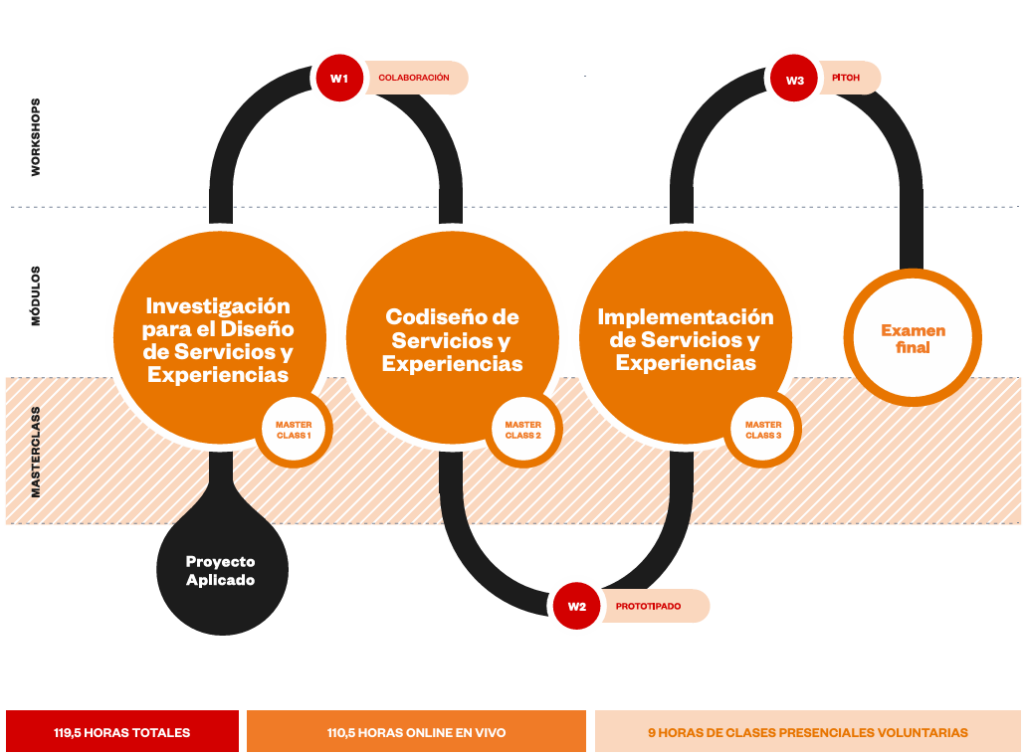 WORKSHOPS

MÓDULOS

MASTERCLASS

W1 COLABORACIÓN

W3 PITCH

Investigación para el Diseño de Servicios y Experiencias

MASTER CLASS 1

Codiseño de Servicios y Experiencias

MASTER CLASS 2

Implementación de Servicios y Experiencias

MASTER CLASS 3

Examen final

Proyecto Aplicado

W2 PROTOTIPADO

119,5 HORAS TOTALES

110,5 HORAS ONLINE EN VIVO

9 HORAS DE CLASES PRESENCIALES VOLUNTARIAS